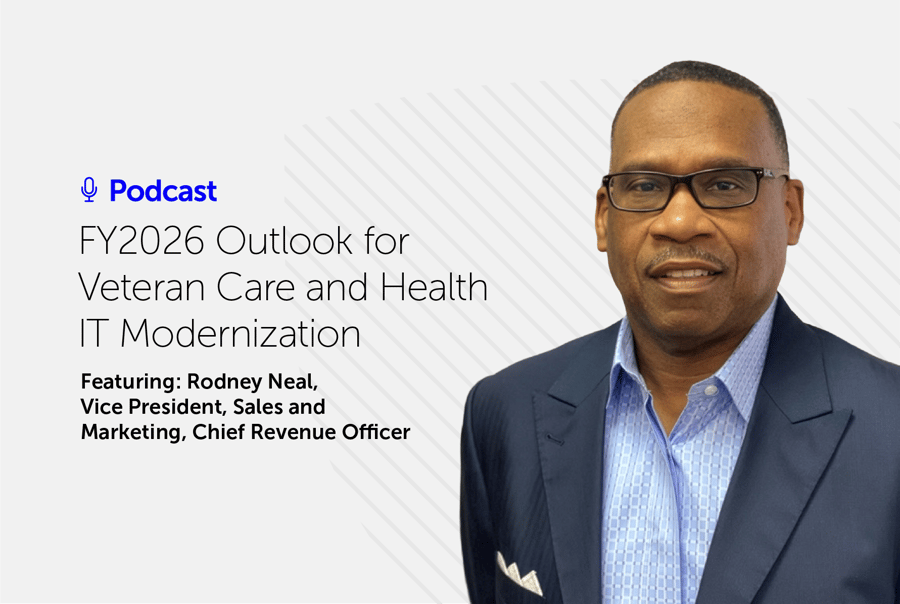 Podcast

FY2026 Outlook for Veteran Care and Health IT Modernization

Featuring: Rodney Neal, Vice President, Sales and Marketing, Chief Revenue Officer